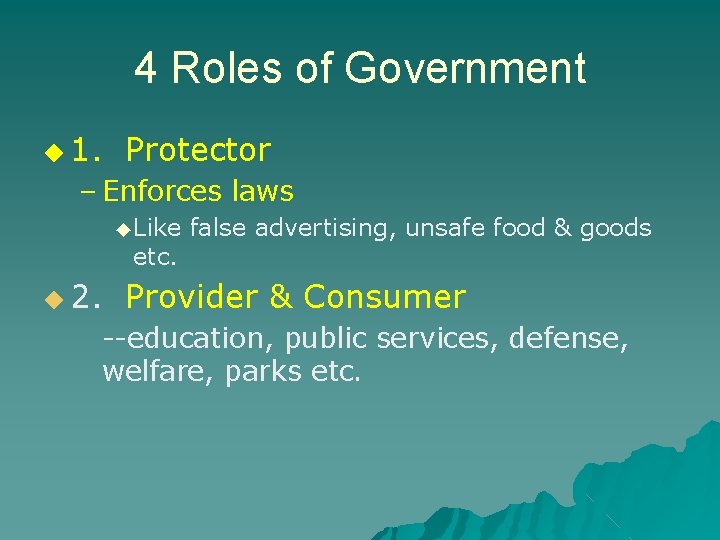 4 Roles of Government

1. Protector

– Enforces laws

Like false advertising, unsafe food & goods etc.

2. Provider & Consumer

--education, public services, defense, welfare, parks etc.